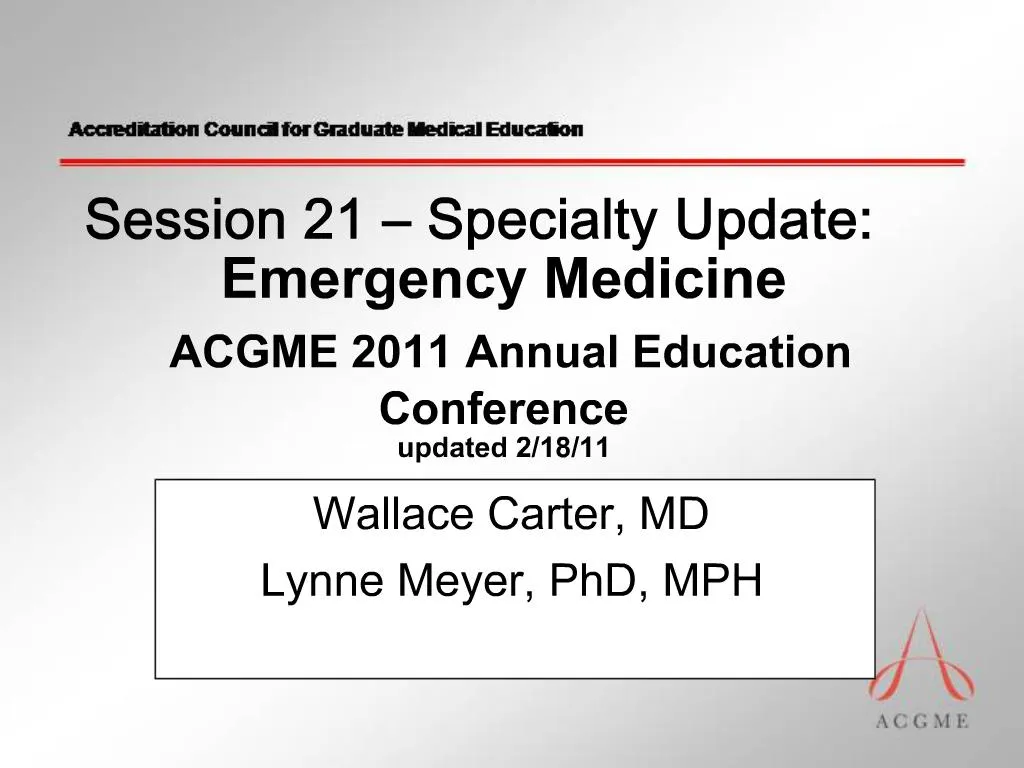 Accreditation Council for Graduate Medical Education

Session 21 – Specialty Update: Emergency Medicine

ACGME 2011 Annual Education Conference
updated 2/18/11

Wallace Carter, MD
Lynne Meyer, PhD, MPH

ACGME